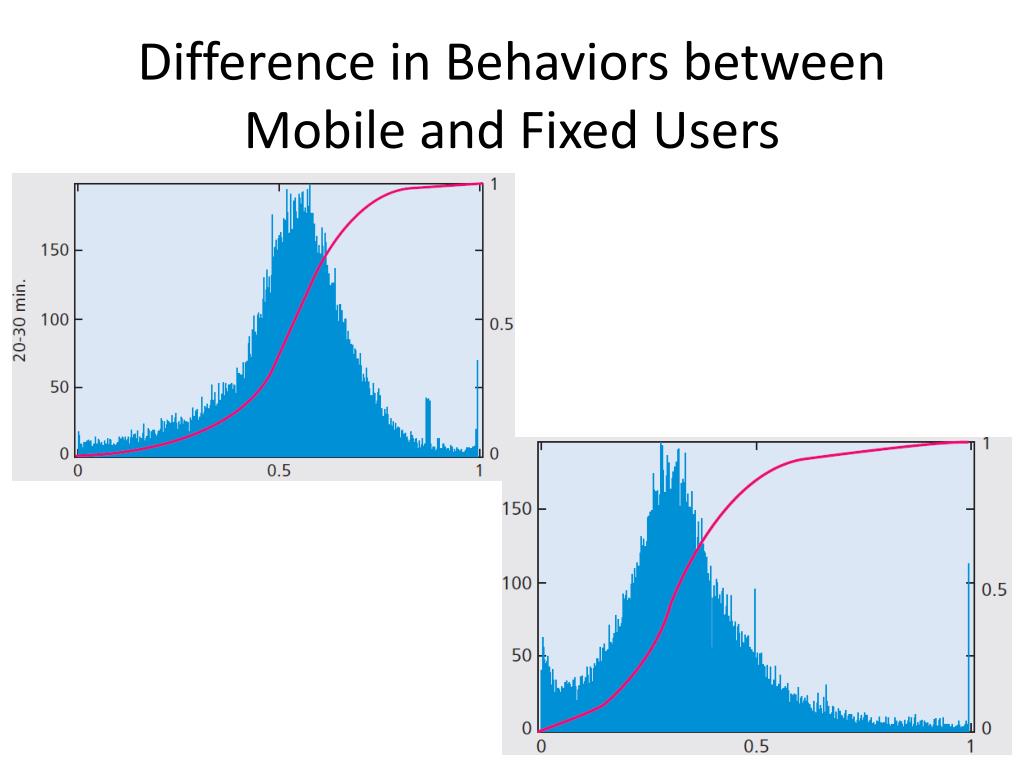 Difference in Behaviors between Mobile and Fixed Users

20-30 min.
150
100
50
0
0
0.5
1
1
0.5
0

150
100
50
0
0
0.5
1
1
0.5
0